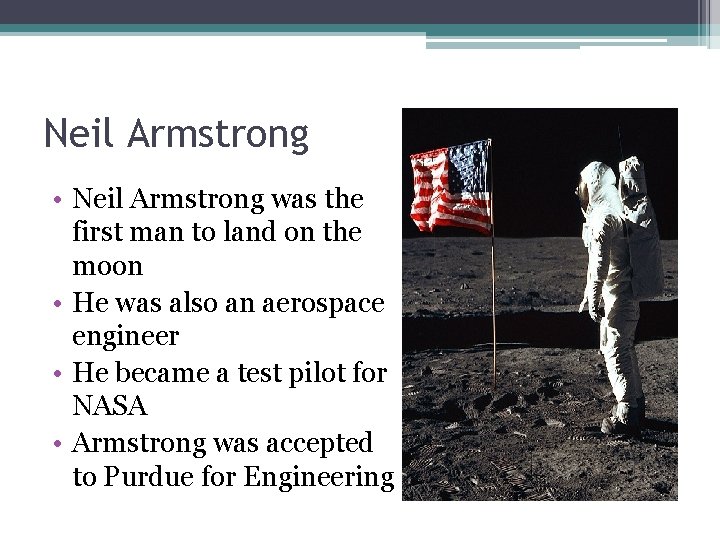 Neil Armstrong

• Neil Armstrong was the first man to land on the moon
• He was also an aerospace engineer
• He became a test pilot for NASA
• Armstrong was accepted to Purdue for Engineering